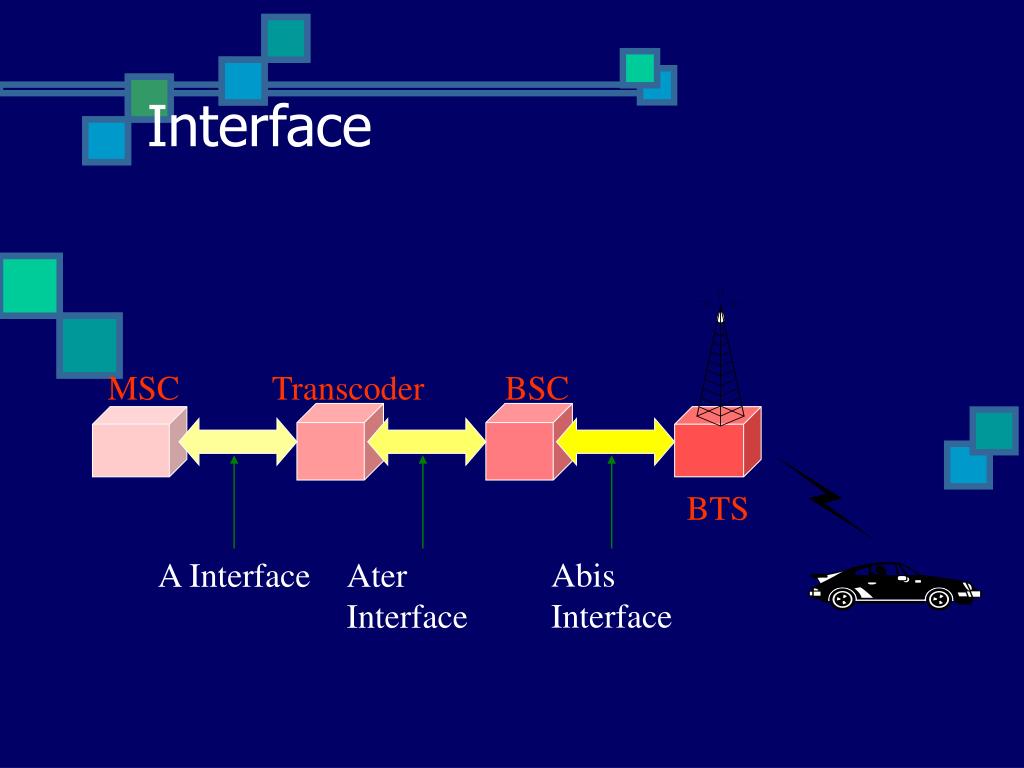 Interface

MSC

Transcoder

BSC

BTS

A Interface

Ater Interface

Abis Interface